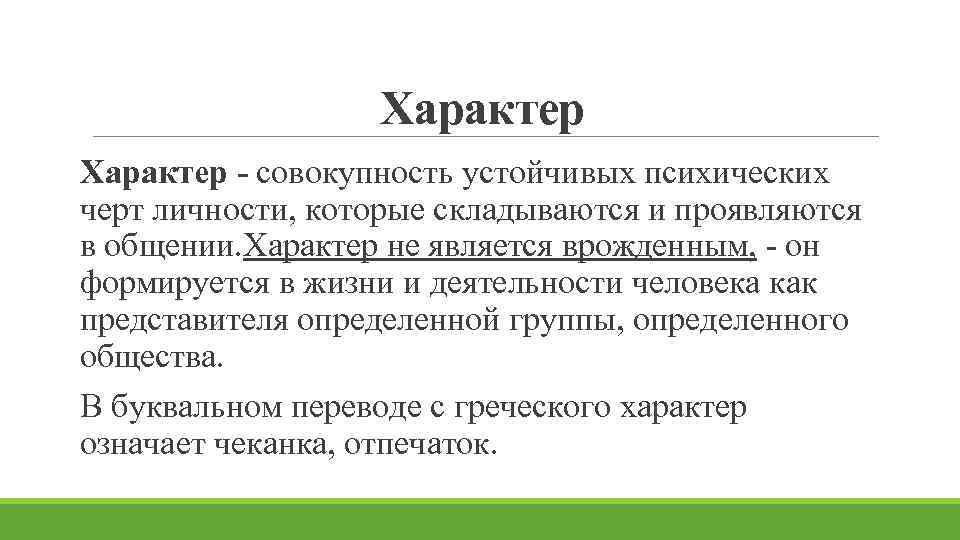 Характер

Характер - совокупность устойчивых психических черт личности, которые складываются и проявляются в общении.Характер не является врожденным, - он формируется в жизни и деятельности человека как представителя определенной группы, определенного общества.

В буквальном переводе с греческого характер означает чеканка, отпечаток.